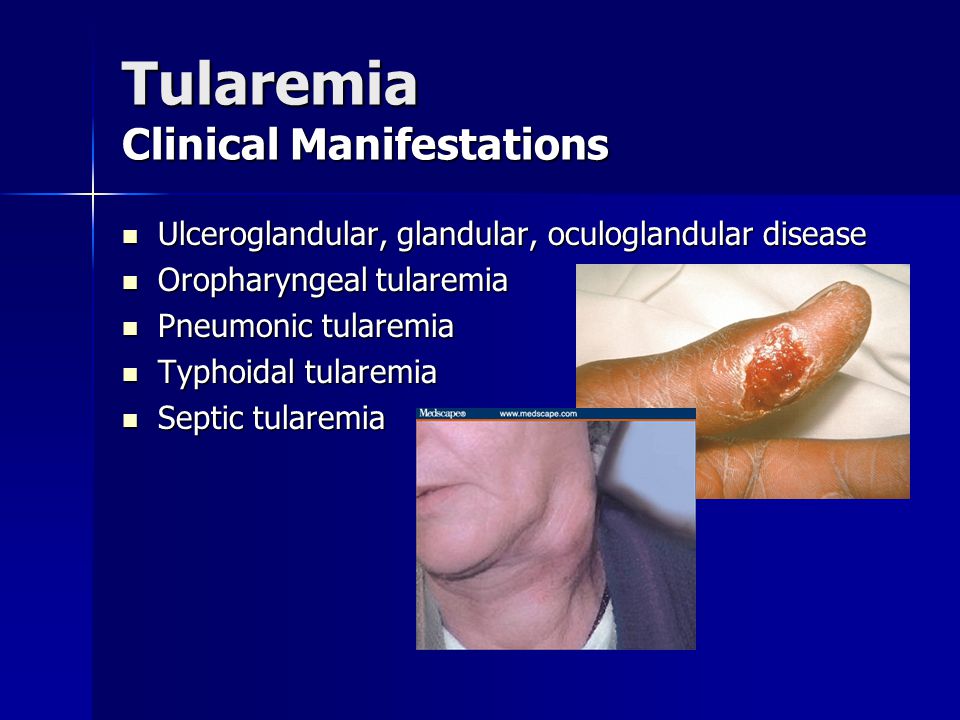 Tularemia
Clinical Manifestations

- Ulceroglandular, glandular, oculoglandular disease
- Oropharyngeal tularemia
- Pneumonic tularemia
- Typhoidal tularemia
- Septic tularemia

Medscape® www.medscape.com